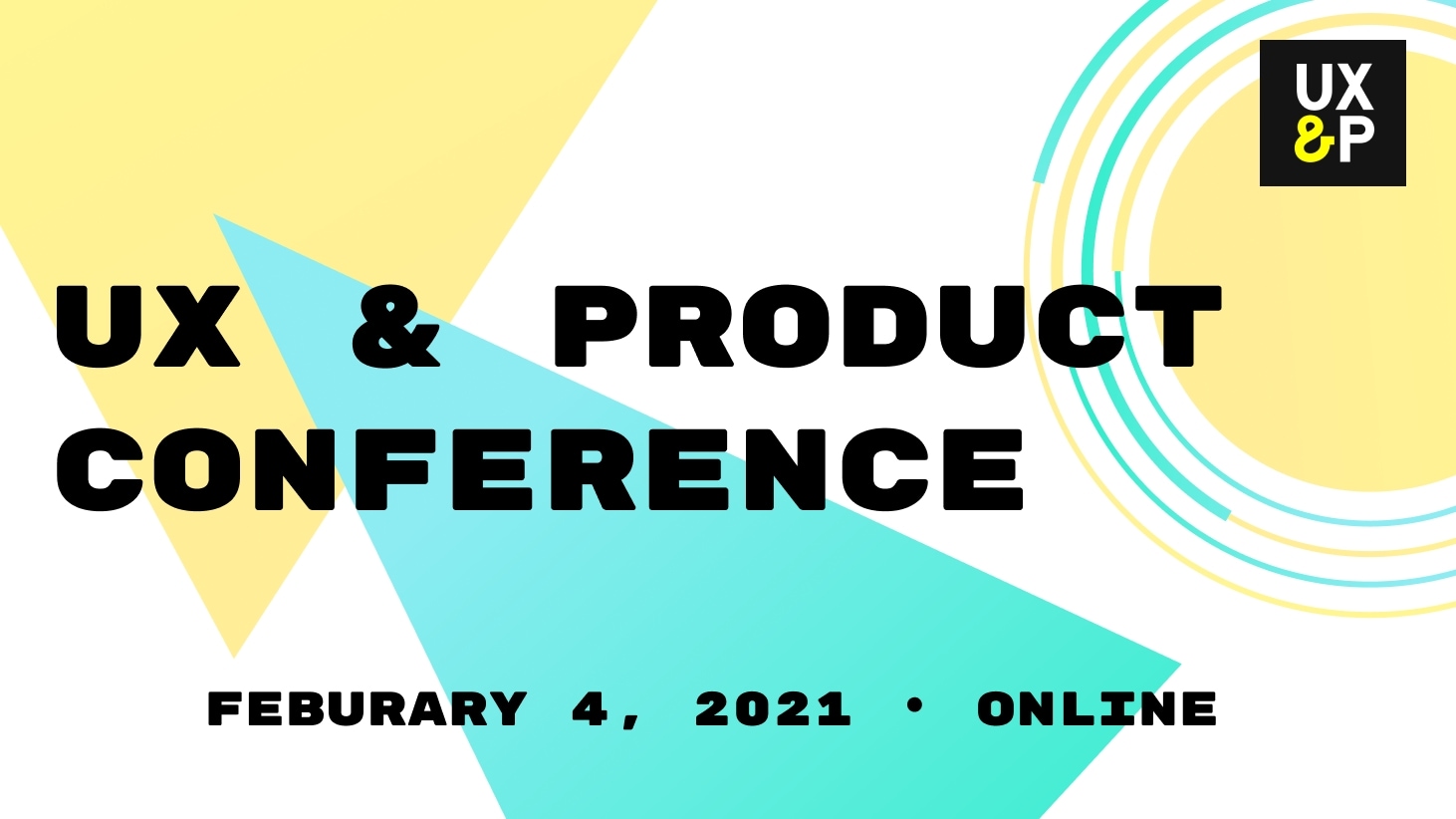 UX &P

UX & PRODUCT CONFERENCE

FEBURARY 4, 2021 • ONLINE